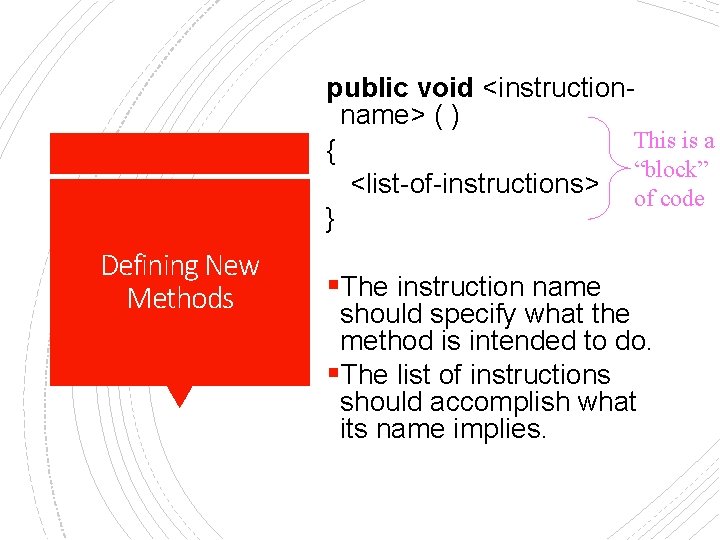 Defining New Methods

public void <instruction-name> ( )
{
<list-of-instructions>
}

This is a “block” of code

▪The instruction name should specify what the method is intended to do.
▪The list of instructions should accomplish what its name implies.